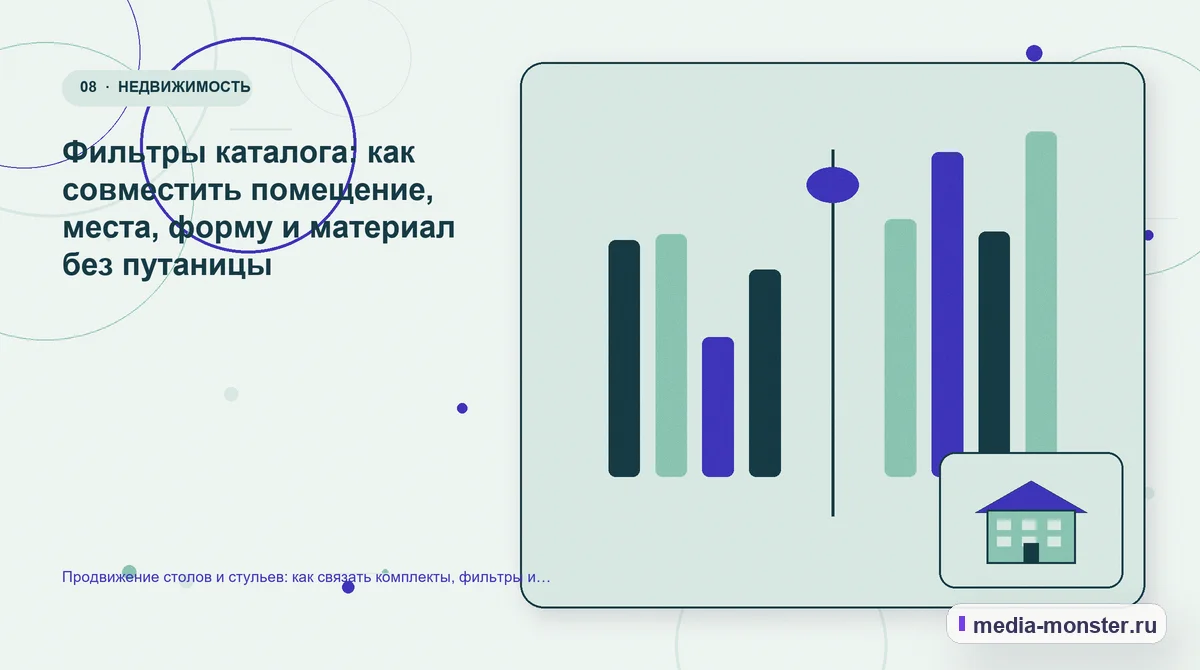 08 · НЕДВИЖИМОСТЬ

Фильтры каталога: как совместить помещение, места, форму и материал без путаницы

Продвижение столов и стульев: как связать комплекты, фильтры и…

media-monster.ru